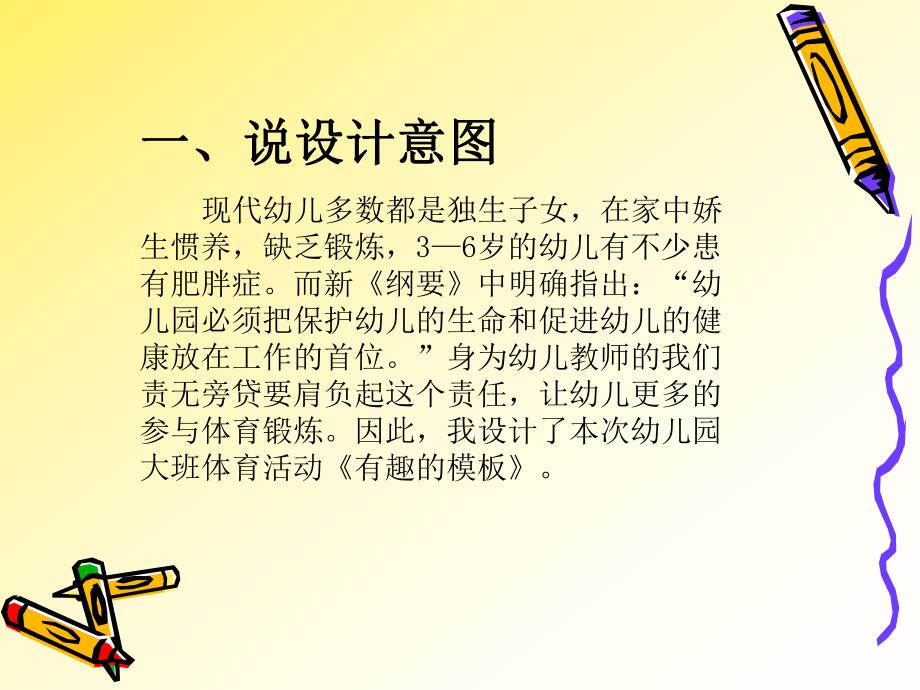 一、说设计意图

现代幼儿多数都是独生子女，在家中娇生惯养，缺乏锻炼，3—6岁的幼儿有不少患有肥胖症。而新《纲要》中明确指出：“幼儿园必须把保护幼儿的生命和促进幼儿的健康放在工作的首位。”身为幼儿教师的我们责无旁贷要肩负起这个责任，让幼儿更多的参与体育锻炼。因此，我设计了本次幼儿园大班体育活动《有趣的模板》。